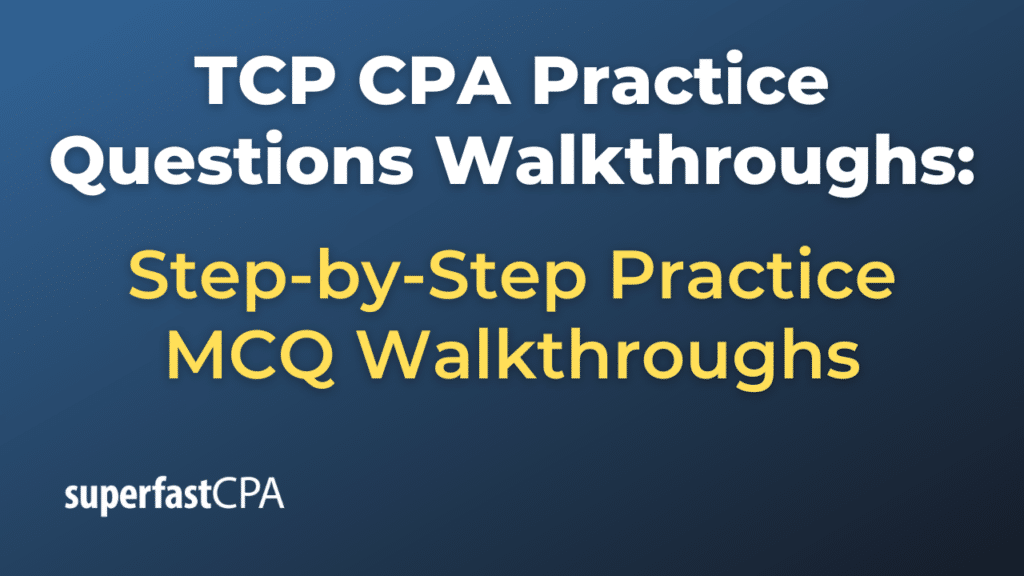 TCP CPA Practice Questions Walkthroughs:

Step-by-Step Practice MCQ Walkthroughs

superfastCPA